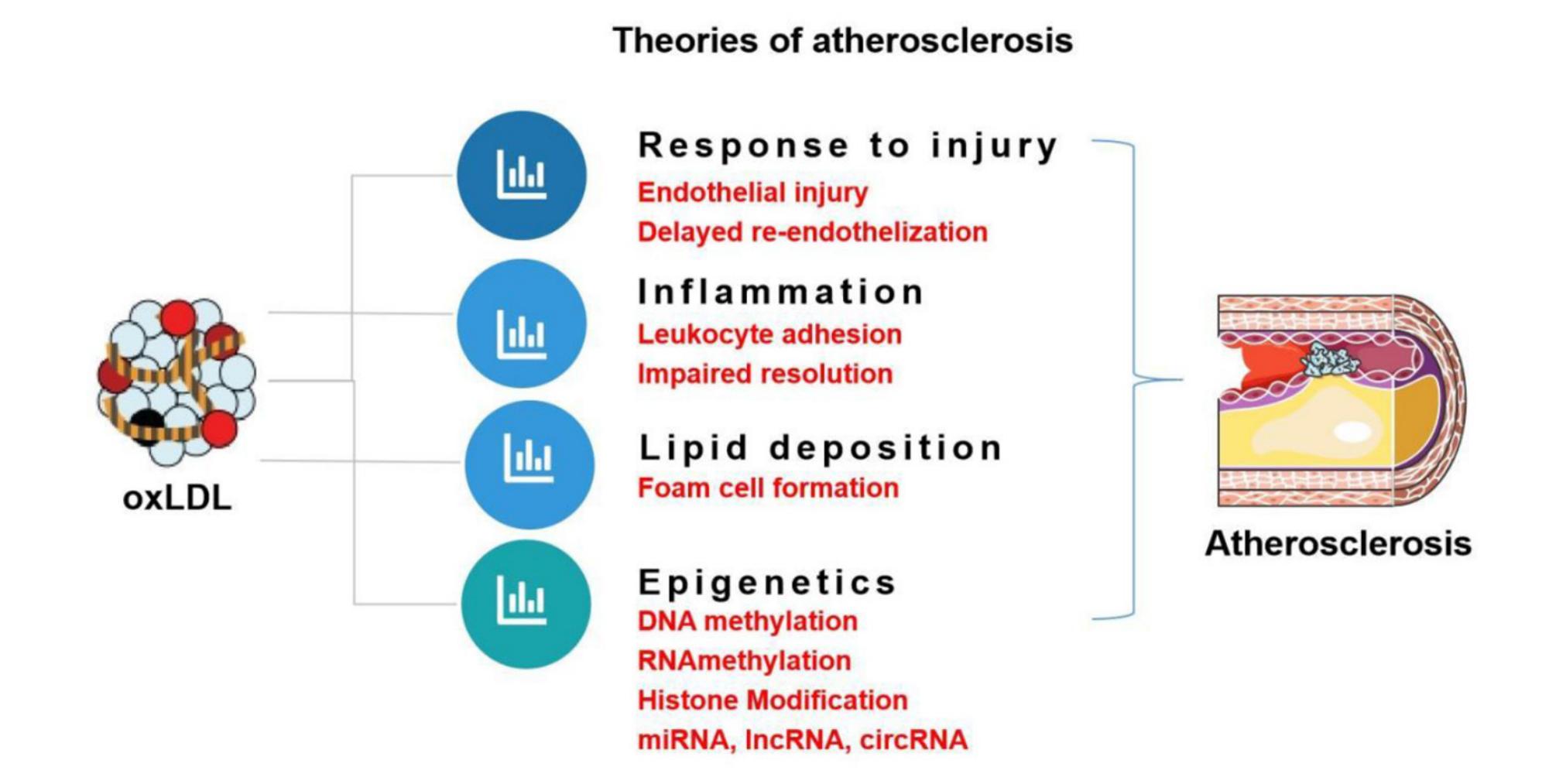 Theories of atherosclerosis

oxLDL

Response to injury
Endothelial injury
Delayed re-endothelization

Inflammation
Leukocyte adhesion
Impaired resolution

Lipid deposition
Foam cell formation

Epigenetics
DNA methylation
RNAmethylation
Histone Modification
miRNA, lncRNA, circRNA

Atherosclerosis